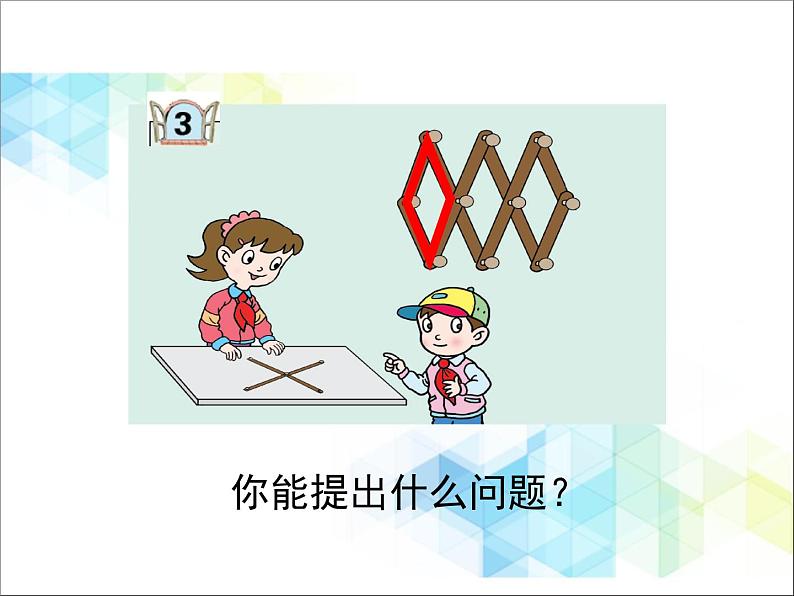 3

你能提出什么问题？